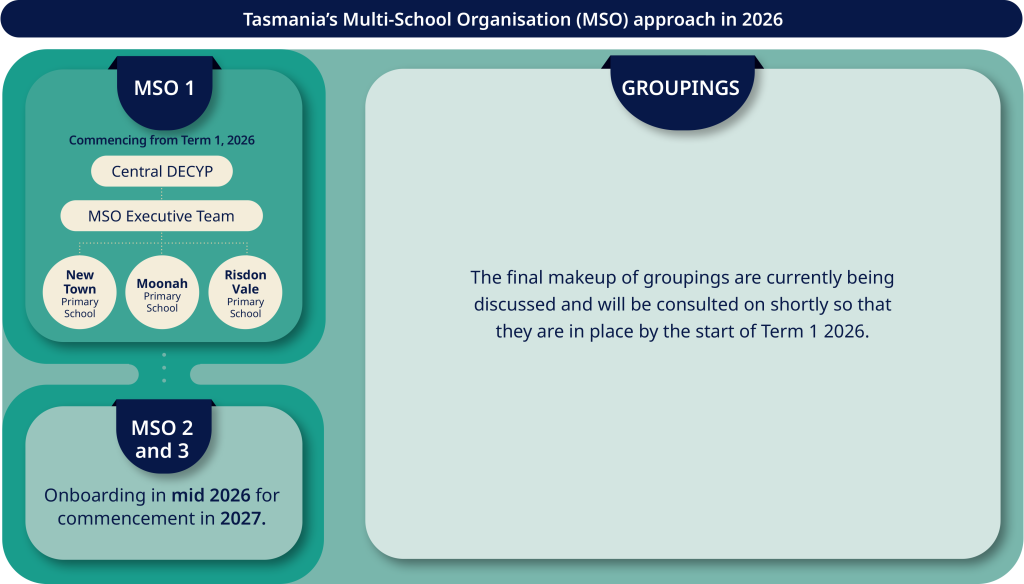 Tasmania's Multi-School Organisation (MSO) approach in 2026

MSO 1

Commencing from Term 1, 2026

Central DECYP

MSO Executive Team

New Town Primary School

Moonah Primary School

Risdon Vale Primary School

MSO 2 and 3

Onboarding in mid 2026 for commencement in 2027.

GROUPINGS

The final makeup of groupings are currently being discussed and will be consulted on shortly so that they are in place by the start of Term 1 2026.